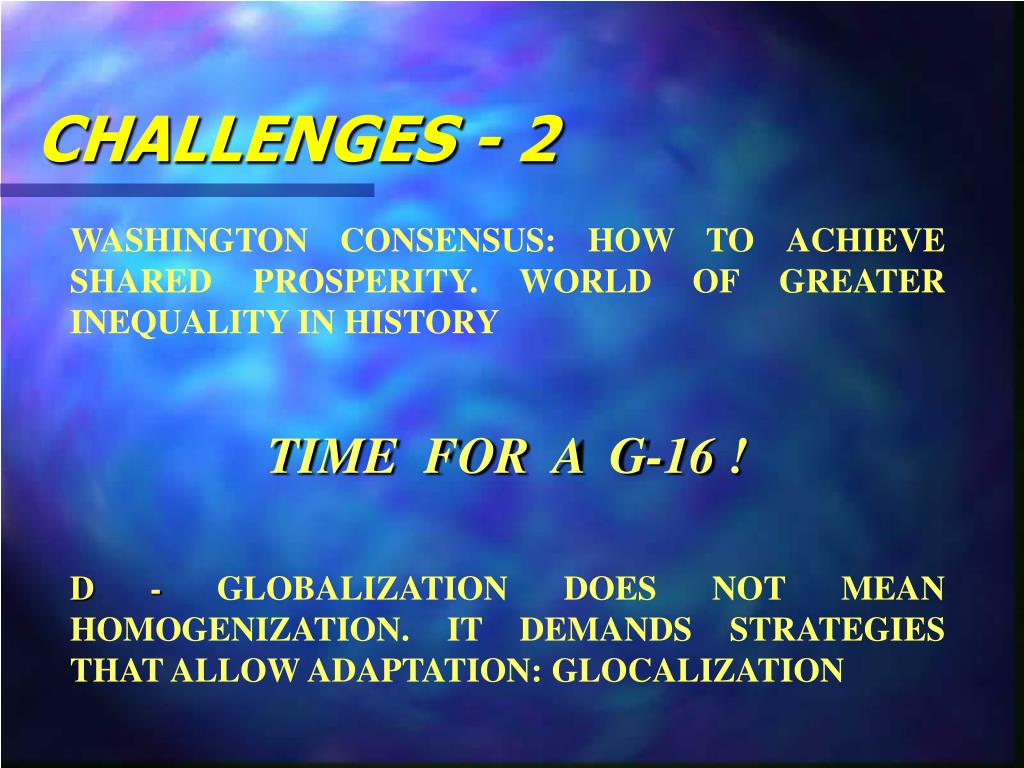 CHALLENGES - 2

WASHINGTON CONSENSUS: HOW TO ACHIEVE SHARED PROSPERITY. WORLD OF GREATER INEQUALITY IN HISTORY

TIME FOR A G-16 !

D - GLOBALIZATION DOES NOT MEAN HOMOGENIZATION. IT DEMANDS STRATEGIES THAT ALLOW ADAPTATION: GLOCALIZATION